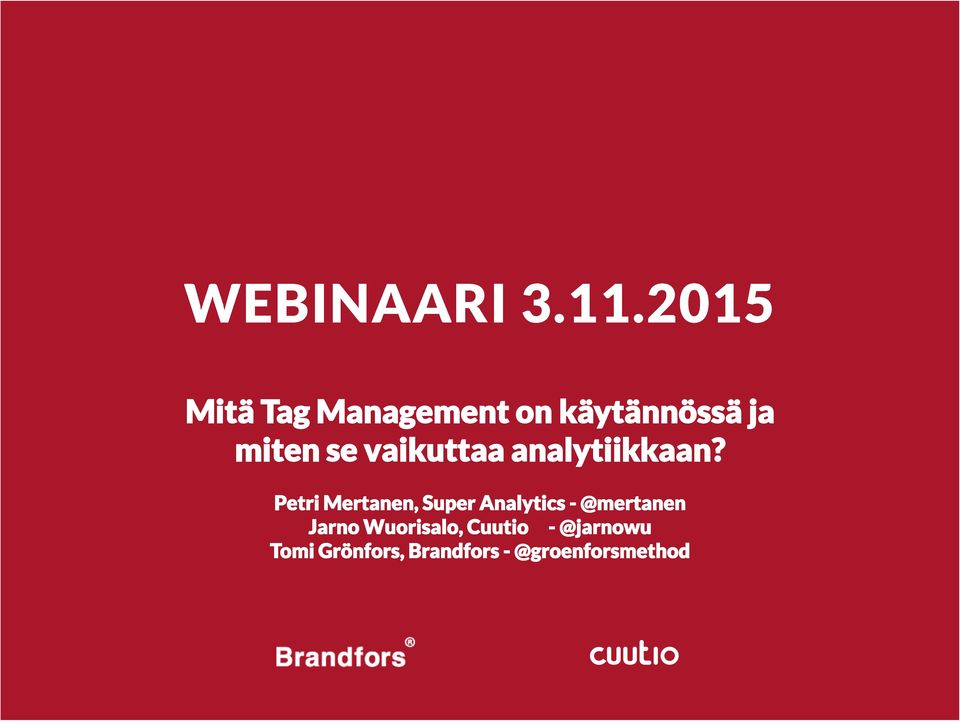 WEBINAARI 3.11.2015

Mitä Tag Management on käytännössä ja miten se vaikuttaa analytiikkaan?

Petri Mertanen, Super Analytics - @mertanen
Jarno Wuorisalo, Cuutio - @jarnowu
Tomi Grönfors, Brandfors - @groenforsmethod

Brandfors®

cuutio